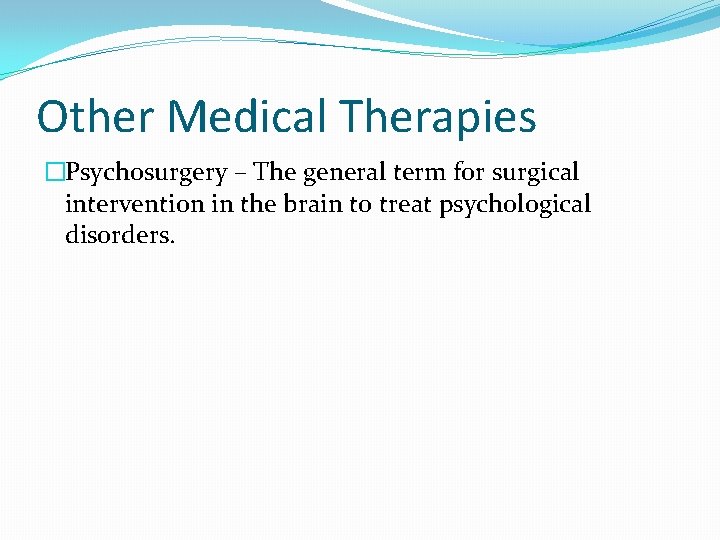 Other Medical Therapies

Psychosurgery – The general term for surgical intervention in the brain to treat psychological disorders.